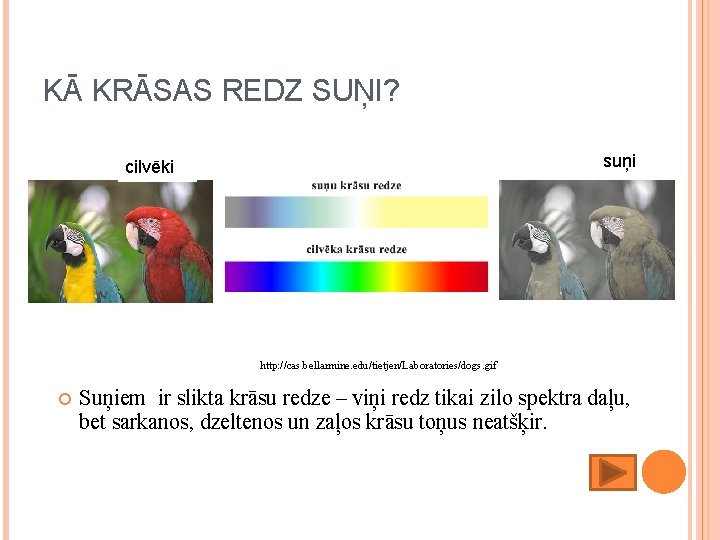 KĀ KRĀSAS REDZ SUŅI?

cilvēki

suņu krāsu redze

cilvēka krāsu redze

suņi

http://cas.bellarmine.edu/tietjen/Laboratories/dogs.gif

Suņiem ir slikta krāsu redze – viņi redz tikai zilo spektra daļu, bet sarkanos, dzeltenos un zaļos krāsu toņus neatšķir.